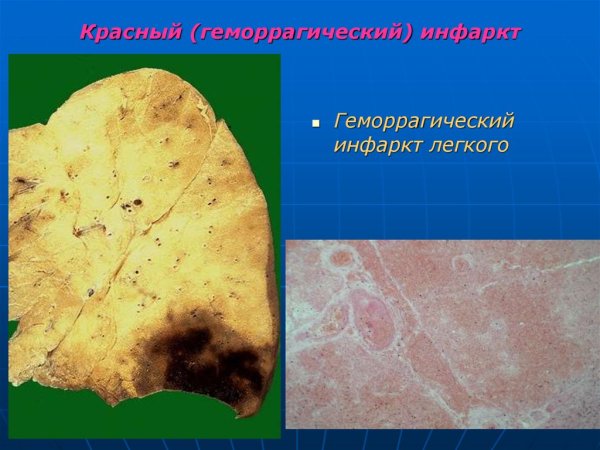 Красный (геморрагический) инфаркт

Геморрагический инфаркт легкого